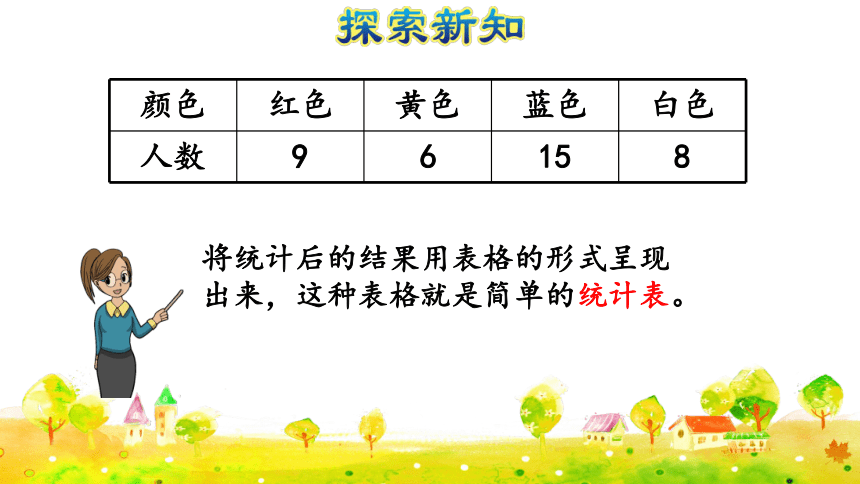 探索新知

| 颜色 | 红色 | 黄色 | 蓝色 | 白色 |
|---|---|---|---|---|
| 人数 | 9 | 6 | 15 | 8 |

将统计后的结果用表格的形式呈现出来，这种表格就是简单的统计表。